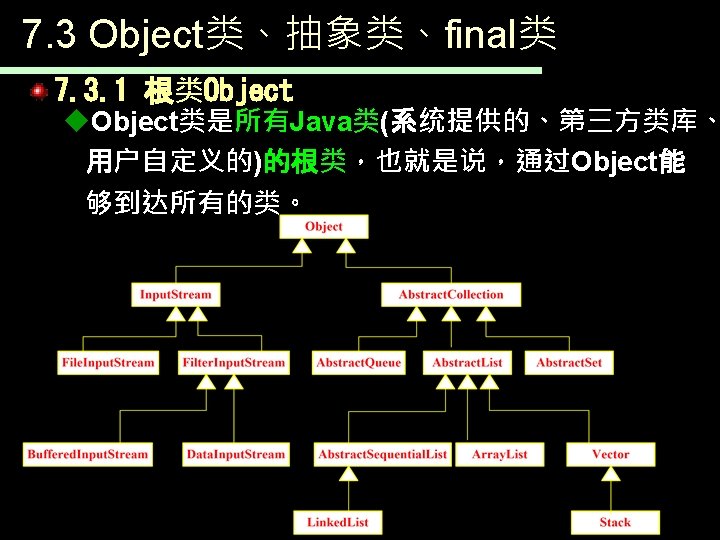 7.3 Object类、抽象类、final类

7.3.1 根类Object

◆Object类是所有Java类(系统提供的、第三方类库、用户自定义的)的根类，也就是说，通过Object能够到达所有的类。

Object

InputStream

AbstractCollection

FileInputStream

FilterInputStream

AbstractQueue

AbstractList

AbstractSet

BufferedInputStream

DataInputStream

AbstractSequentialList

ArrayList

Vector

LinkedList

Stack